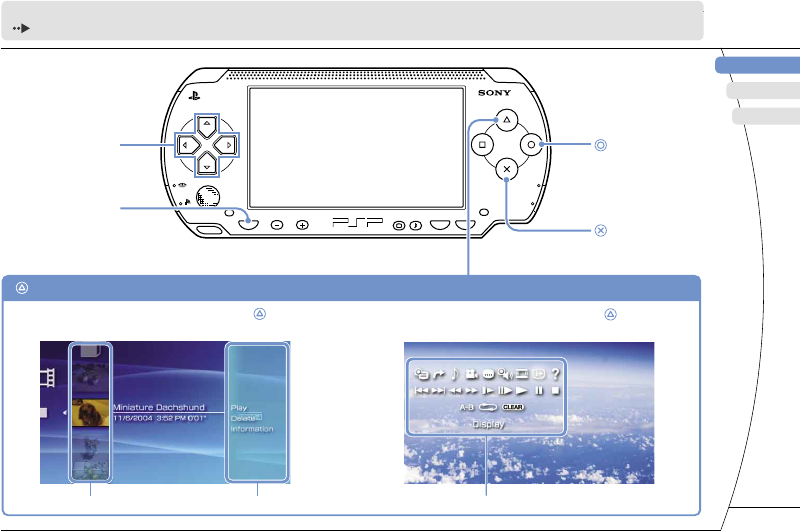 SONY

PSP

Miniature Dachshund
11/6/2004 3:52 PM 0'01"

Play
Delete
Information

A-B
CLEAR
Display